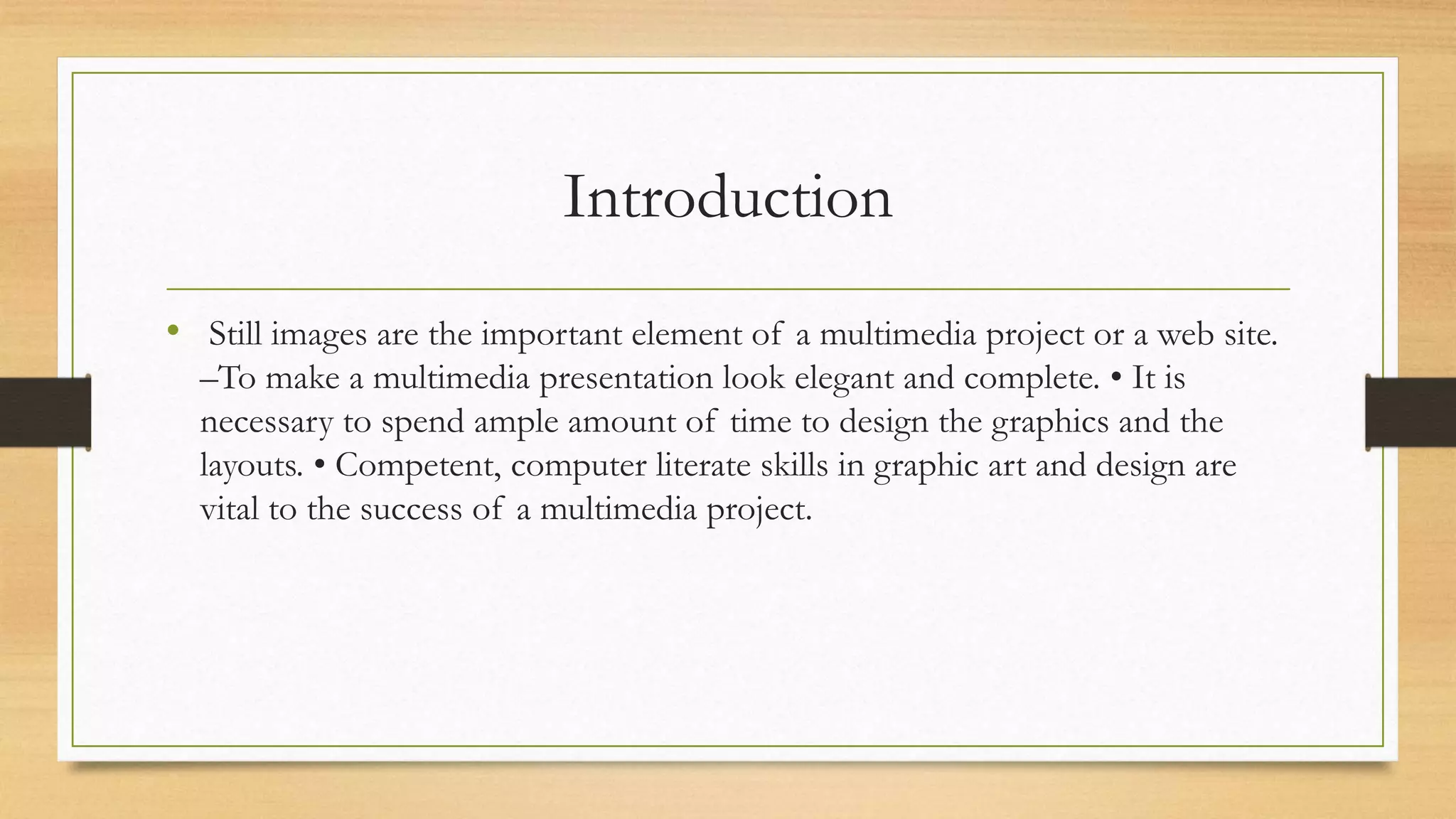 Introduction

• Still images are the important element of a multimedia project or a web site. –To make a multimedia presentation look elegant and complete. • It is necessary to spend ample amount of time to design the graphics and the layouts. • Competent, computer literate skills in graphic art and design are vital to the success of a multimedia project.